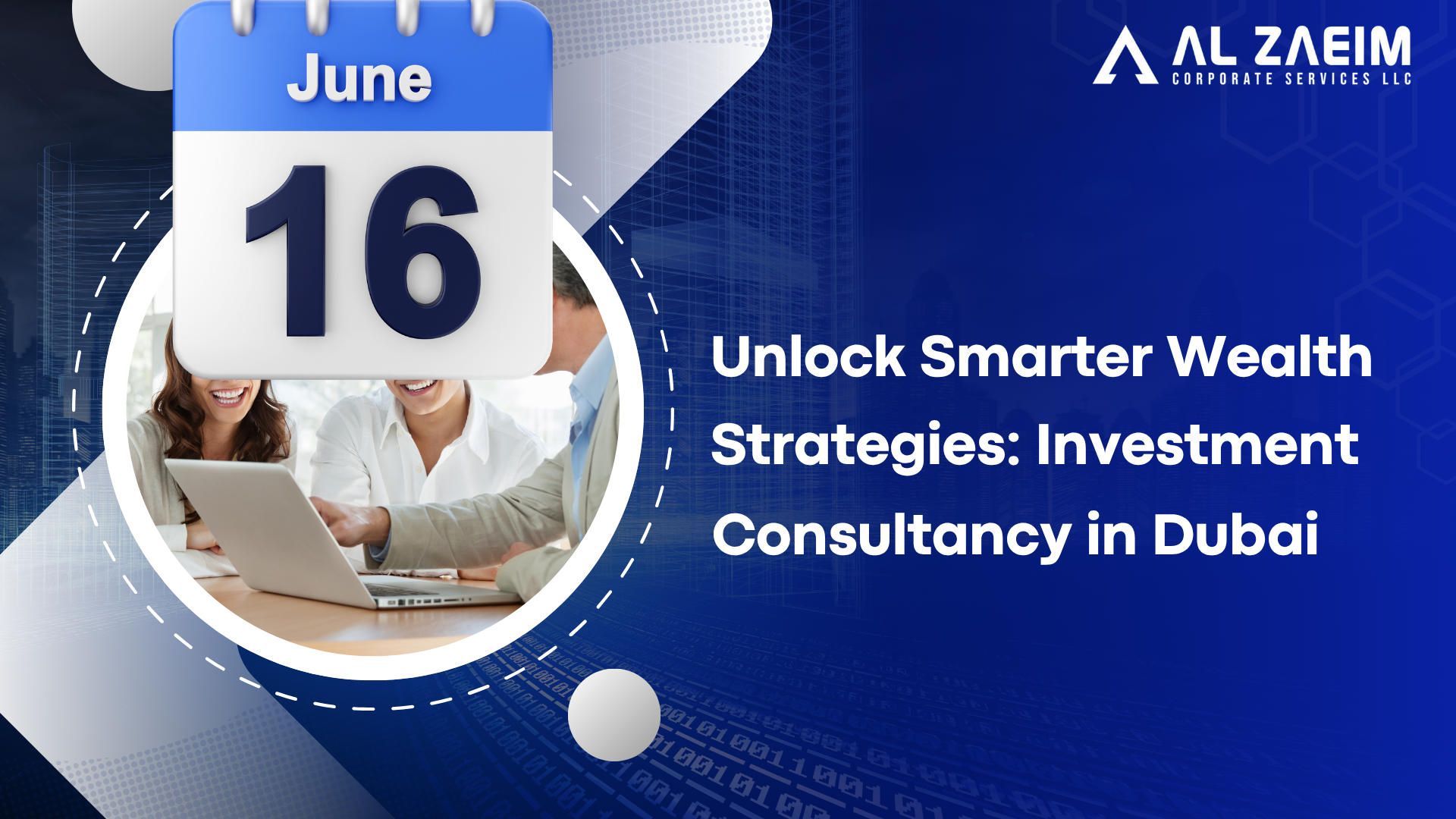 June
16

AL ZAEIM
CORPORATE SERVICES LLC

Unlock Smarter Wealth Strategies: Investment Consultancy in Dubai